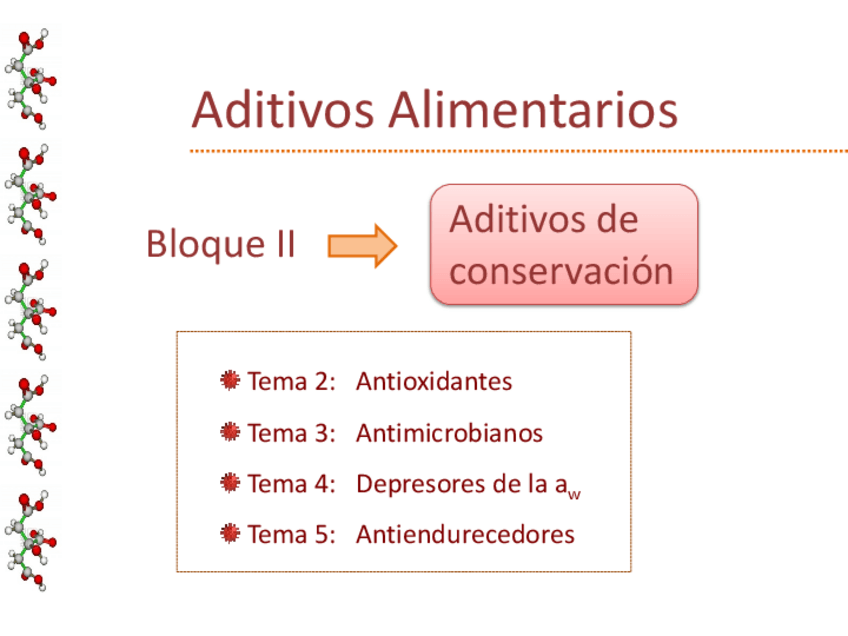 Aditivos Alimentarios

Bloque II

Aditivos de conservación

Tema 2: Antioxidantes

Tema 3: Antimicrobianos

Tema 4: Depresores de la $a_w$

Tema 5: Antiendurecedores